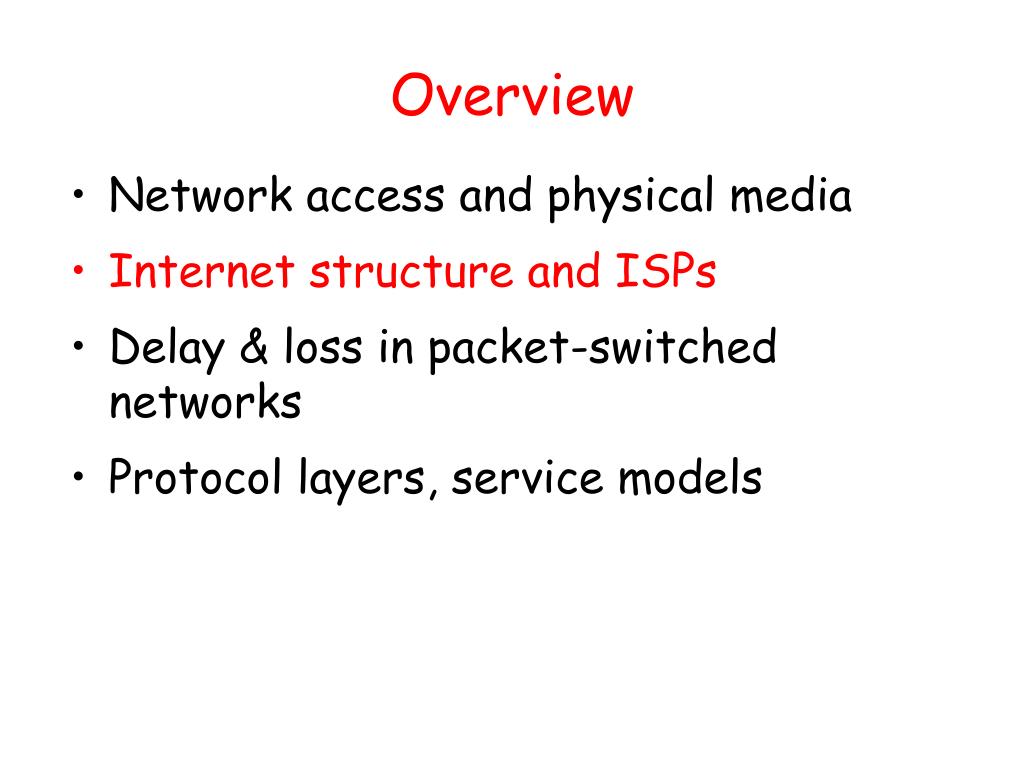 Overview

• Network access and physical media
• Internet structure and ISPs
• Delay & loss in packet-switched networks
• Protocol layers, service models